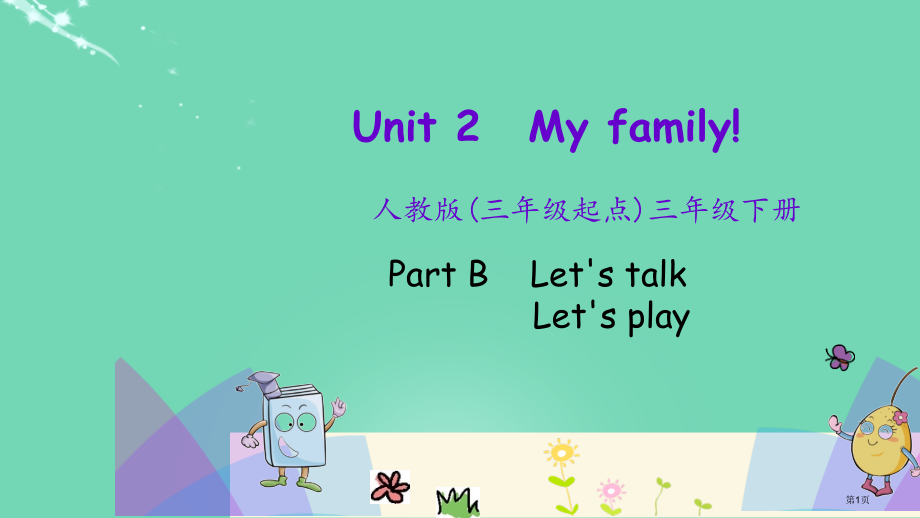 Unit 2 My family!

人教版(三年级起点)三年级下册

Part B Let's talk
Let's play

第1页